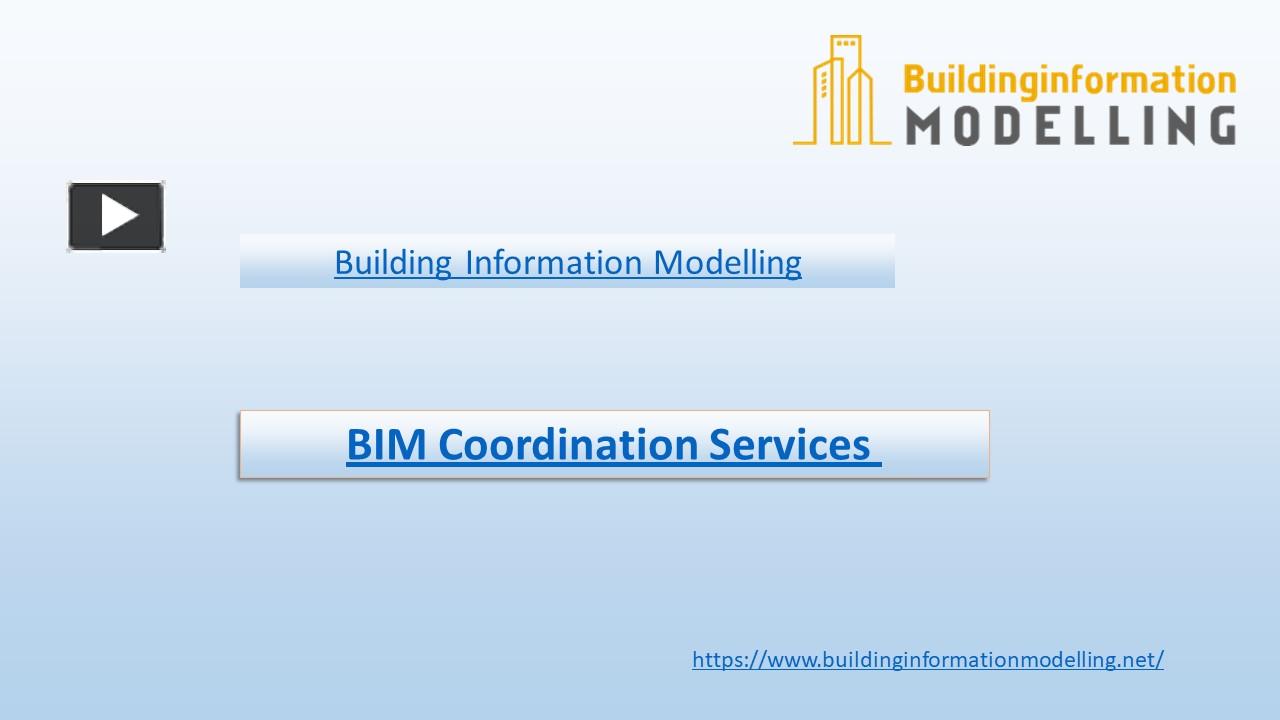 Buildinginformation
MODELLING

Building Information Modelling

BIM Coordination Services

https://www.buildinginformationmodelling.net/